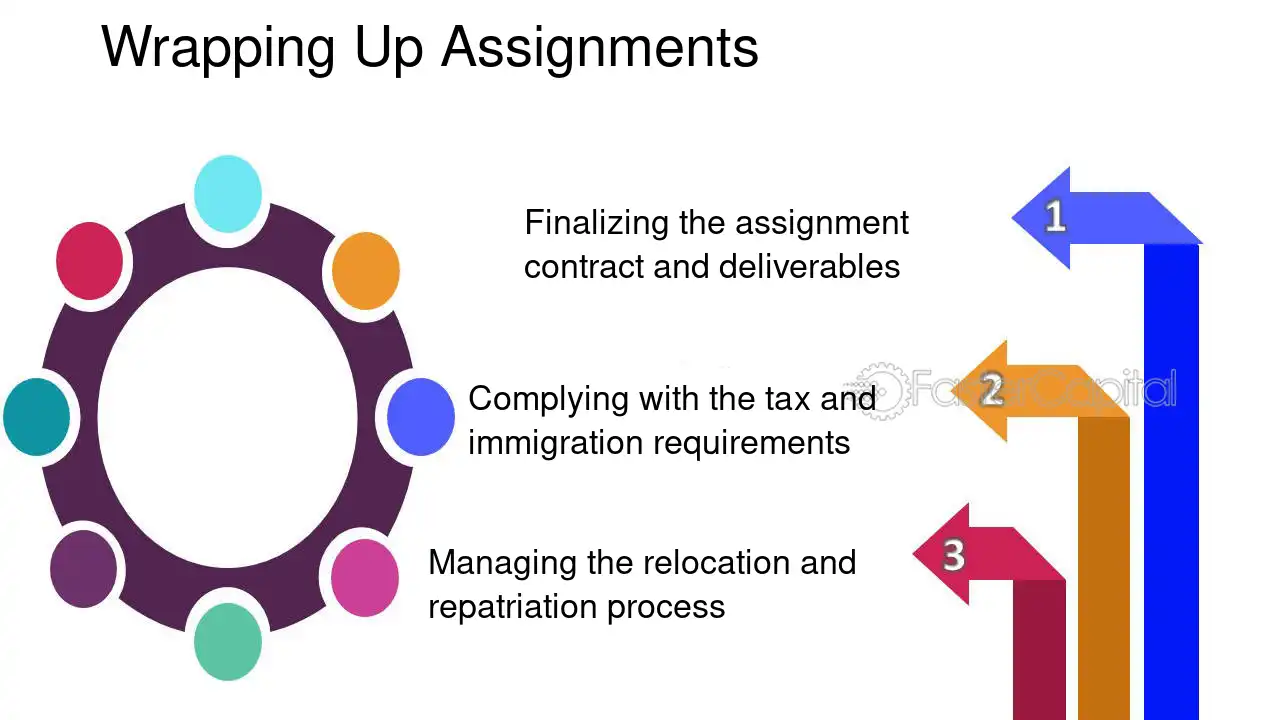 Wrapping Up Assignments

Finalizing the assignment contract and deliverables

1

Complying with the tax and immigration requirements

2

Managing the relocation and repatriation process

3

FasterCapital